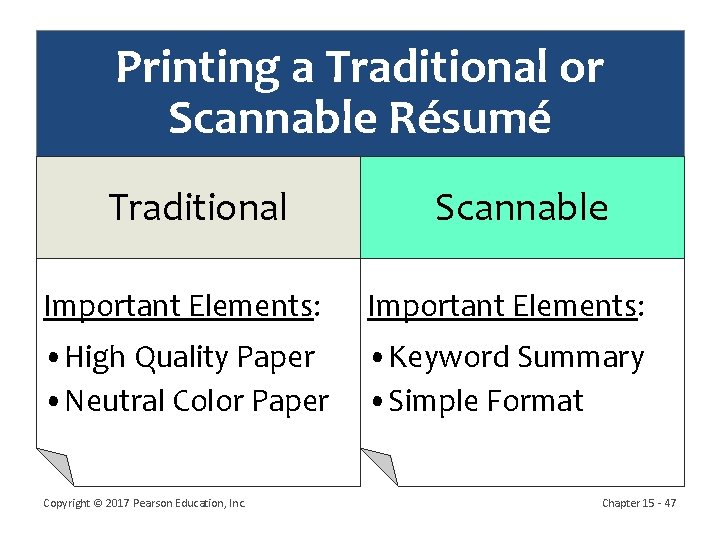 Printing a Traditional or Scannable Résumé

Traditional

Important Elements:

• High Quality Paper
• Neutral Color Paper

Scannable

Important Elements:

• Keyword Summary
• Simple Format

Copyright © 2017 Pearson Education, Inc.

Chapter 15 - 47